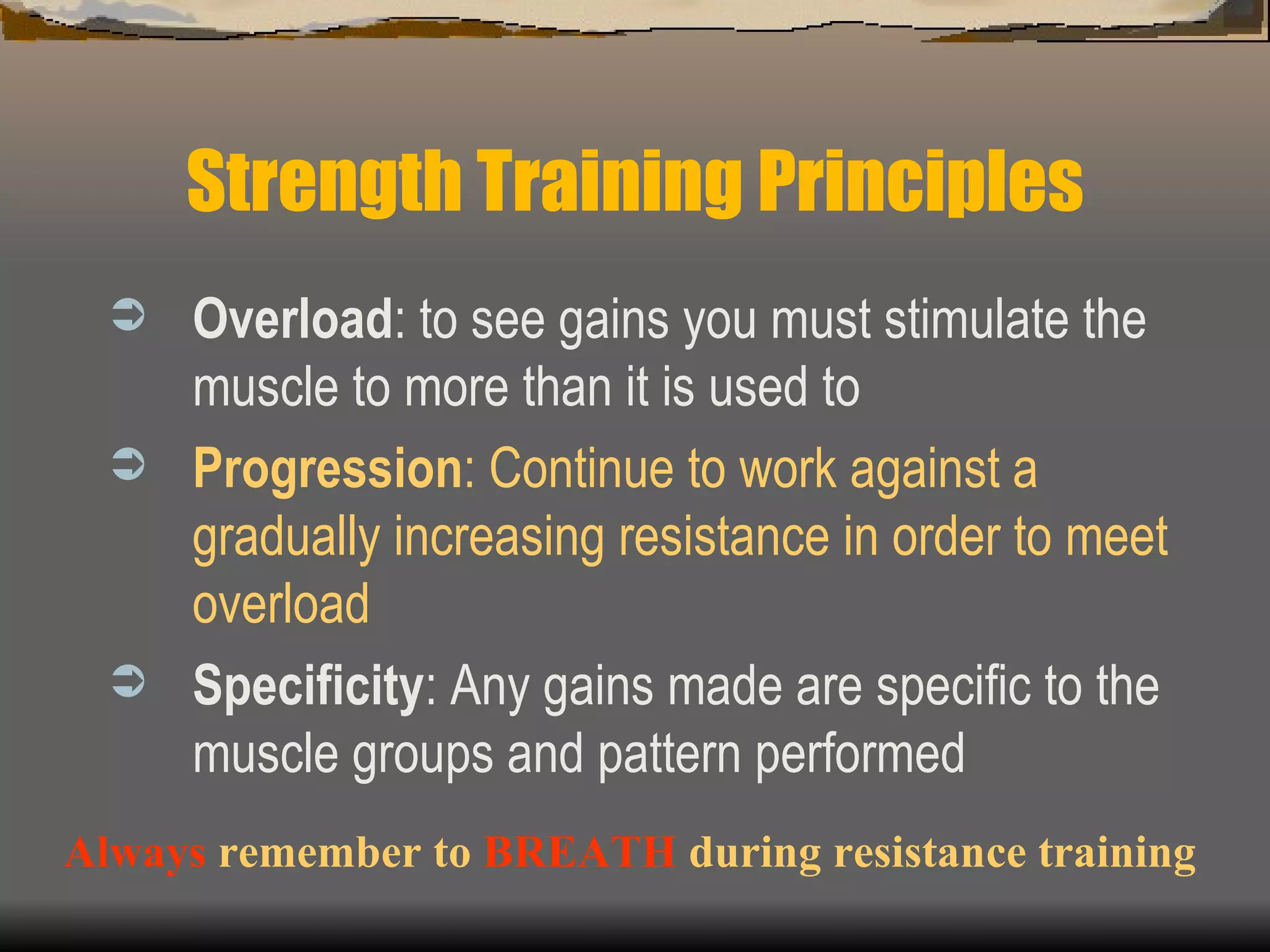 Strength Training Principles

➲ Overload: to see gains you must stimulate the muscle to more than it is used to

➲ Progression: Continue to work against a gradually increasing resistance in order to meet overload

➲ Specificity: Any gains made are specific to the muscle groups and pattern performed

Always remember to BREATH during resistance training